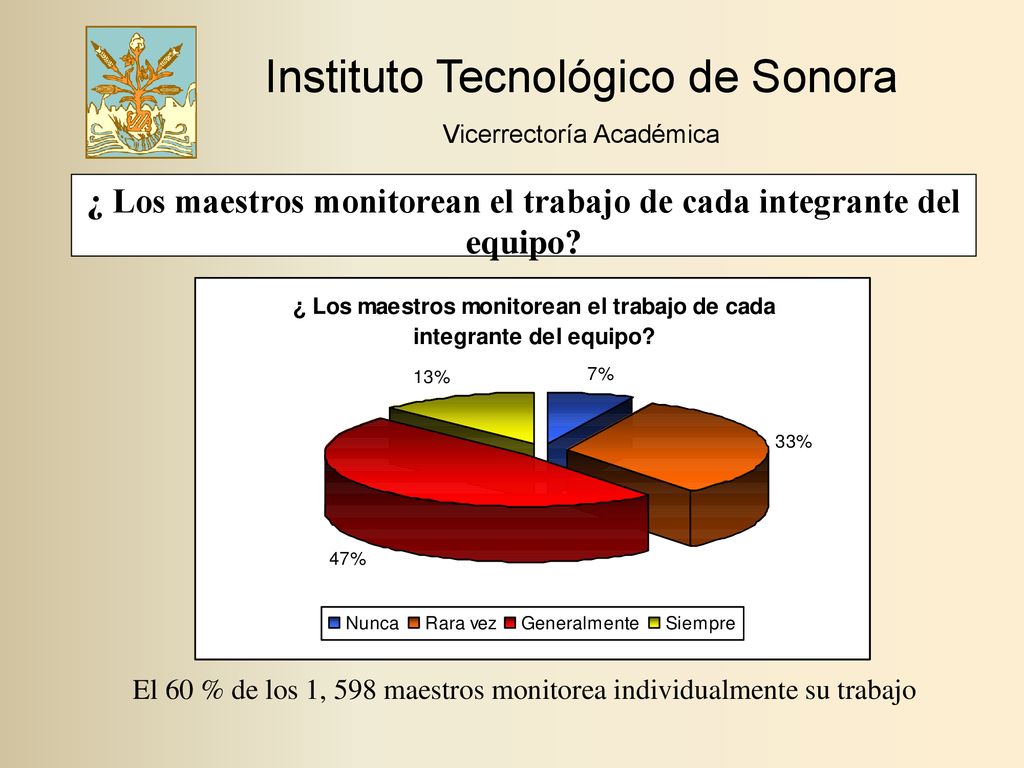 Instituto Tecnológico de Sonora

Vicerrectoría Académica

¿ Los maestros monitorean el trabajo de cada integrante del equipo?

¿ Los maestros monitorean el trabajo de cada integrante del equipo?

13%

7%

33%

47%

Nunca Rara vez Generalmente Siempre

El 60 % de los 1, 598 maestros monitorea individualmente su trabajo